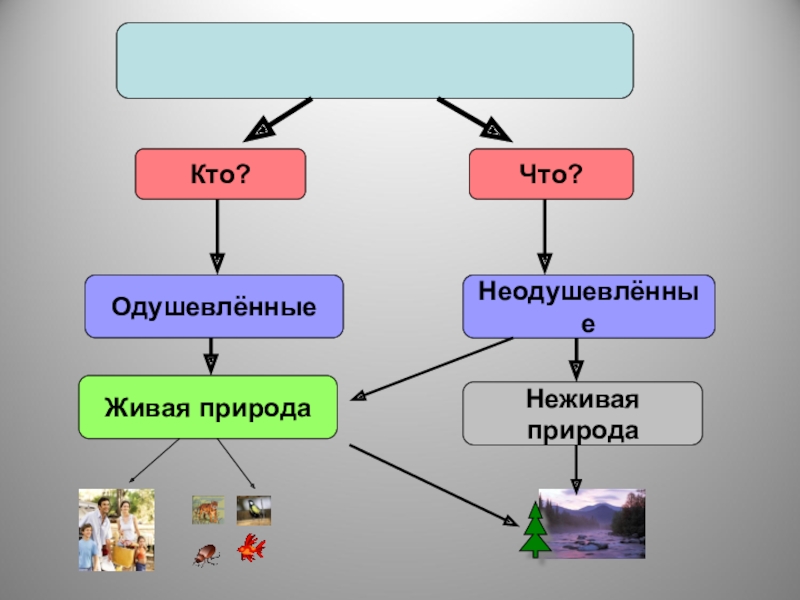 Кто?

Что?

Одушевлённые

Неодушевлённые

Живая природа

Неживая природа